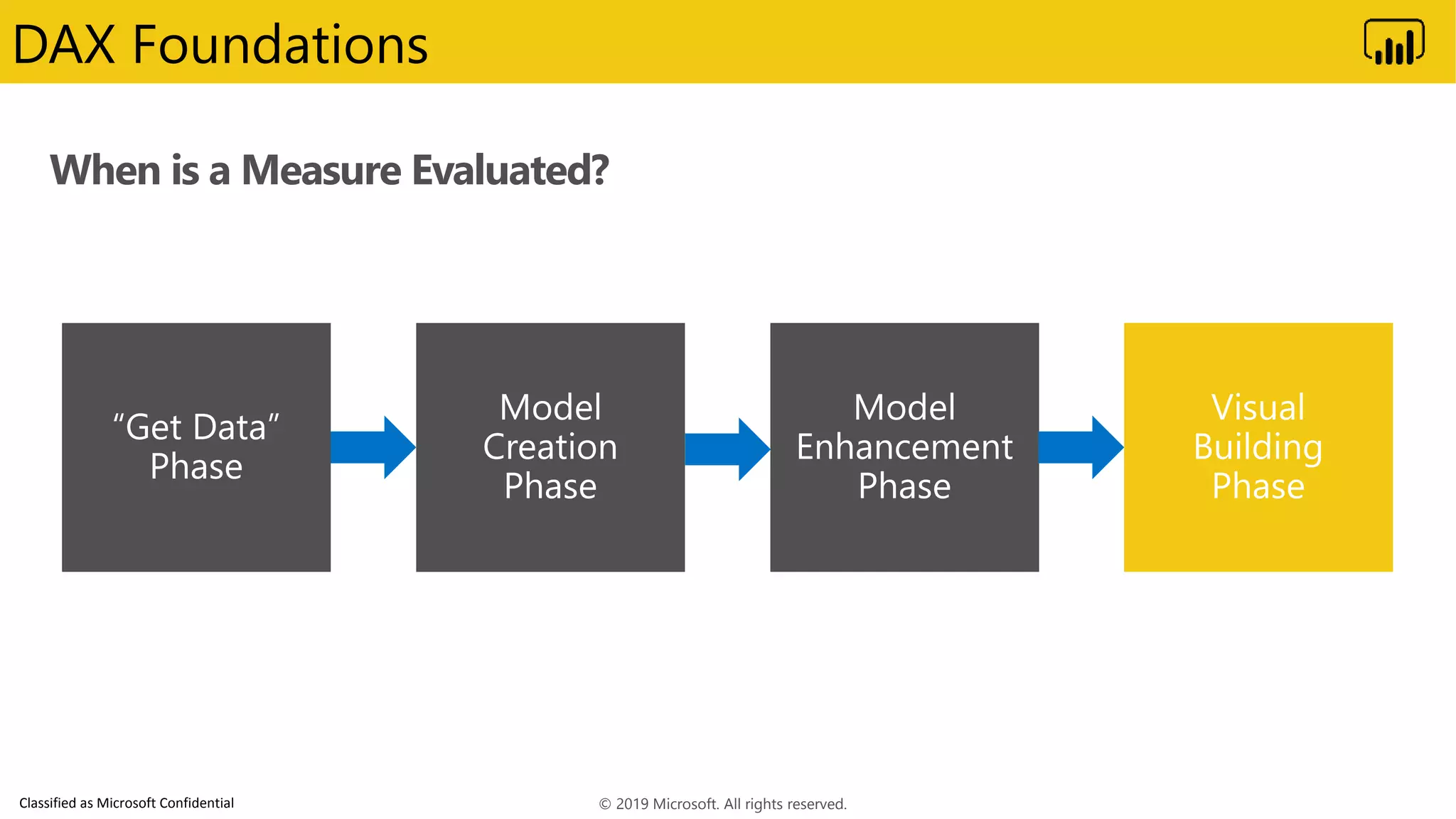 DAX Foundations

When is a Measure Evaluated?

“Get Data” Phase

Model Creation Phase

Model Enhancement Phase

Visual Building Phase

Classified as Microsoft Confidential

© 2019 Microsoft. All rights reserved.